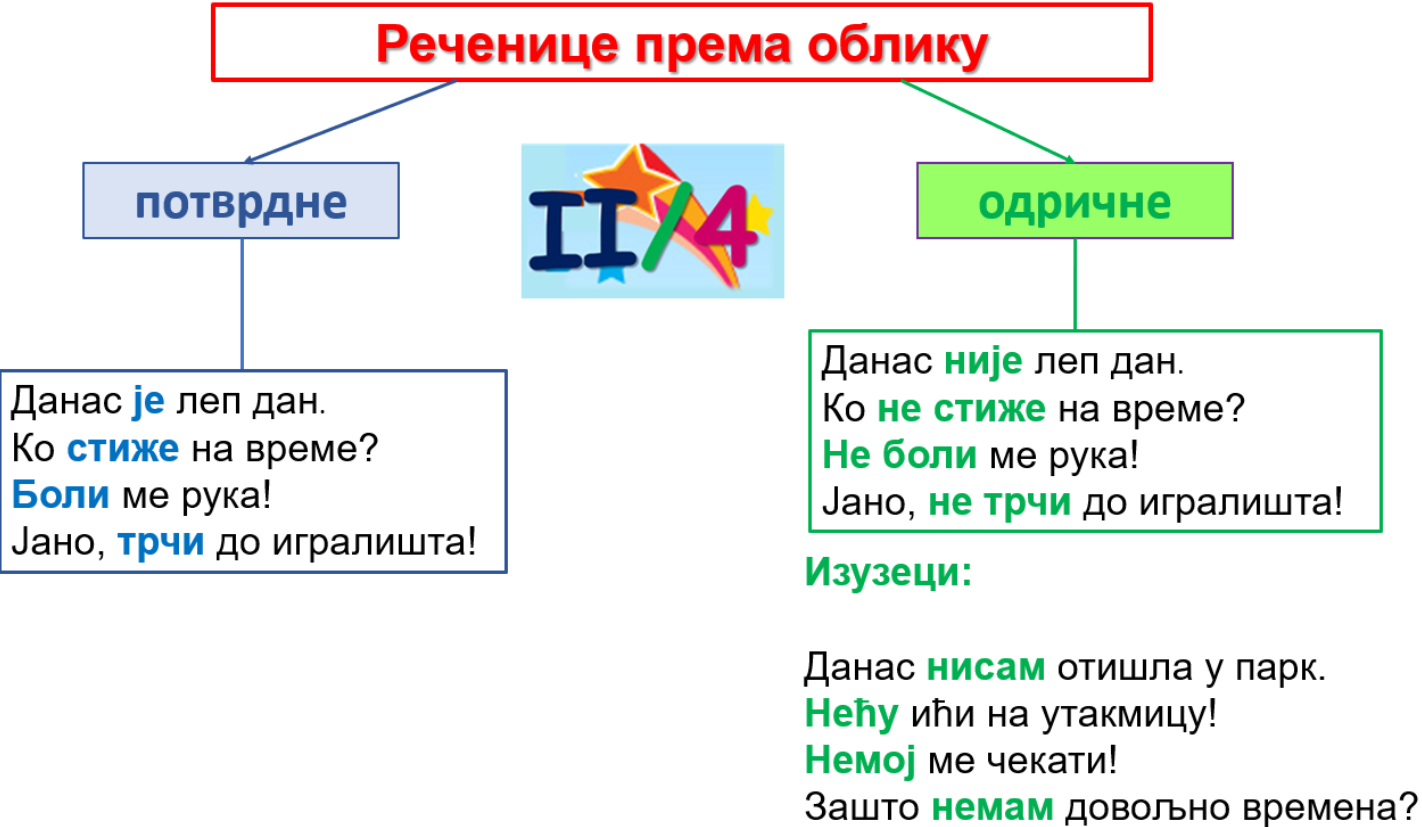 Реченице према облику

потврдне

II/4

одричне

Данас је леп дан.
Ко стиже на време?
Боли ме рука!
Јано, трчи до игралишта!

Данас није леп дан.
Ко не стиже на време?
Не боли ме рука!
Јано, не трчи до игралишта!

Изузеци:

Данас нисам отишла у парк.
Нећу ићи на утакмицу!
Немој ме чекати!
Зашто немам довољно времена?